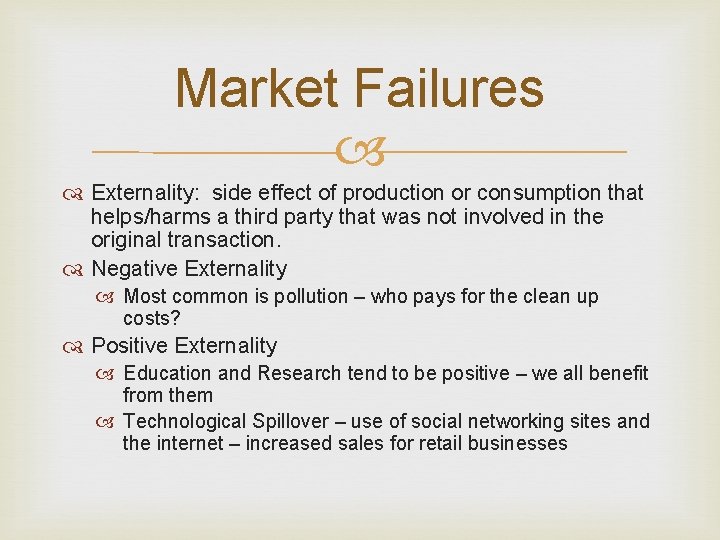 Market Failures

Externality: side effect of production or consumption that helps/harms a third party that was not involved in the original transaction.

Negative Externality

Most common is pollution – who pays for the clean up costs?

Positive Externality

Education and Research tend to be positive – we all benefit from them

Technological Spillover – use of social networking sites and the internet – increased sales for retail businesses